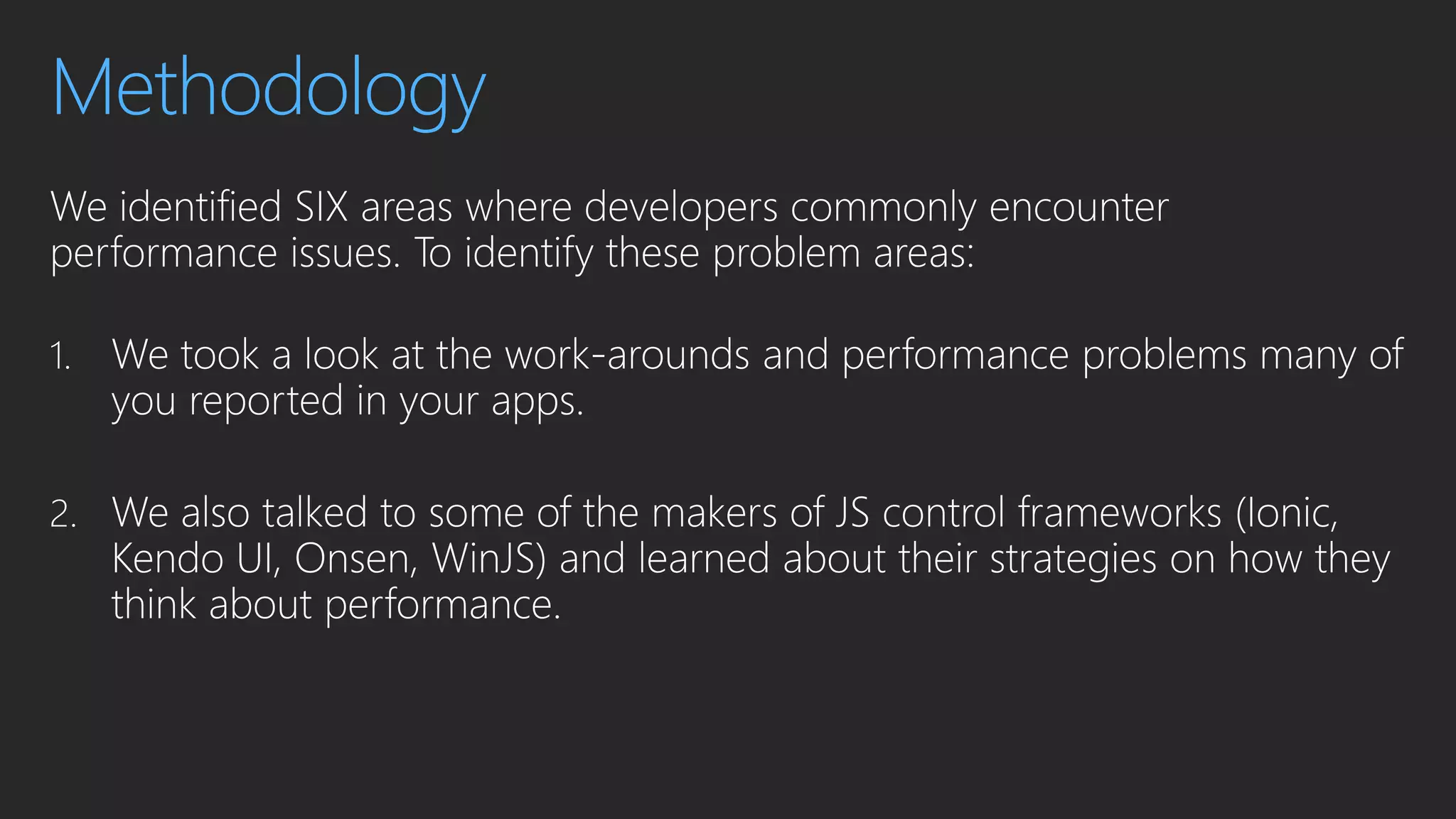 Methodology

We identified SIX areas where developers commonly encounter performance issues. To identify these problem areas:

1. We took a look at the work-arounds and performance problems many of you reported in your apps.

2. We also talked to some of the makers of JS control frameworks (Ionic, Kendo UI, Onsen, WinJS) and learned about their strategies on how they think about performance.